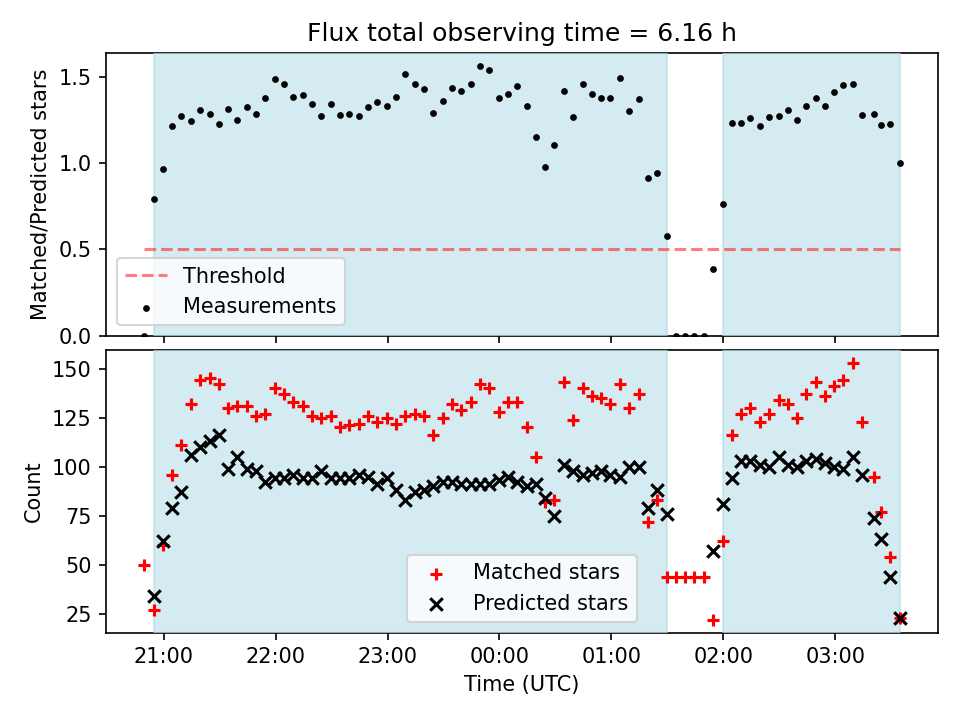 Flux total observing time = 6.16 h

Matched/Predicted stars

1.5
1.0
0.5
0.0

Threshold
Measurements

Count

150
125
100
75
50
25

Matched stars
Predicted stars

21:00
22:00
23:00
00:00
01:00
02:00
03:00

Time (UTC)